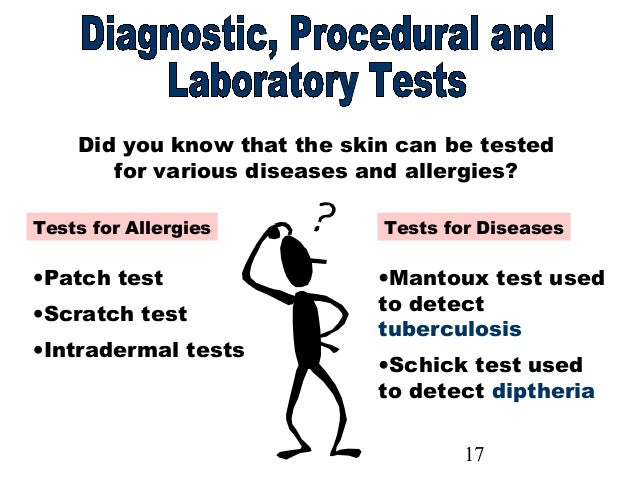 Diagnostic, Procedural and Laboratory Tests

Did you know that the skin can be tested for various diseases and allergies?

Tests for Allergies

•Patch test

•Scratch test

•Intradermal tests

?

Tests for Diseases

•Mantoux test used to detect tuberculosis

•Schick test used to detect diptheria

17